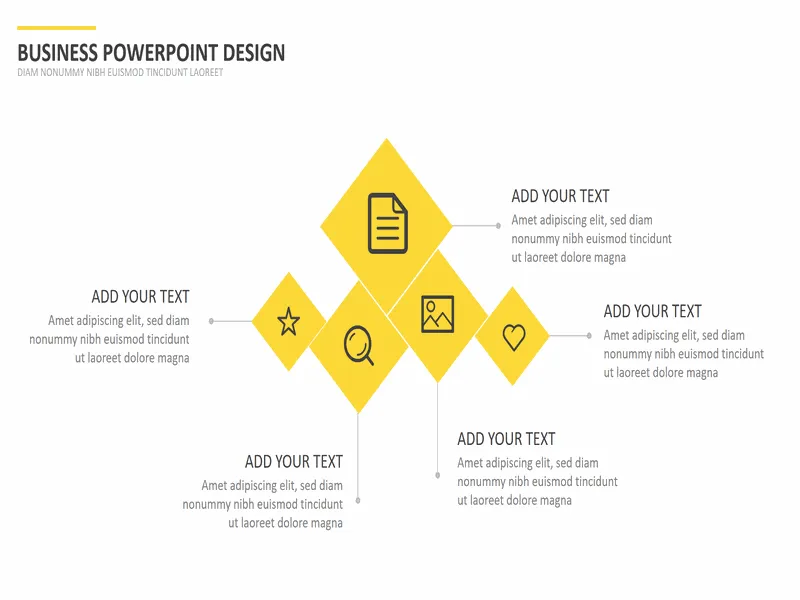 BUSINESS POWERPOINT DESIGN
DIAM NONUMMY NIBH EUISMOD TINCIDUNT LAOREET

ADD YOUR TEXT
Amet adipiscing elit, sed diam nonummy nibh euismod tincidunt ut laoreet dolore magna

ADD YOUR TEXT
Amet adipiscing elit, sed diam nonummy nibh euismod tincidunt ut laoreet dolore magna

ADD YOUR TEXT
Amet adipiscing elit, sed diam nonummy nibh euismod tincidunt ut laoreet dolore magna

ADD YOUR TEXT
Amet adipiscing elit, sed diam nonummy nibh euismod tincidunt ut laoreet dolore magna

ADD YOUR TEXT
Amet adipiscing elit, sed diam nonummy nibh euismod tincidunt ut laoreet dolore magna